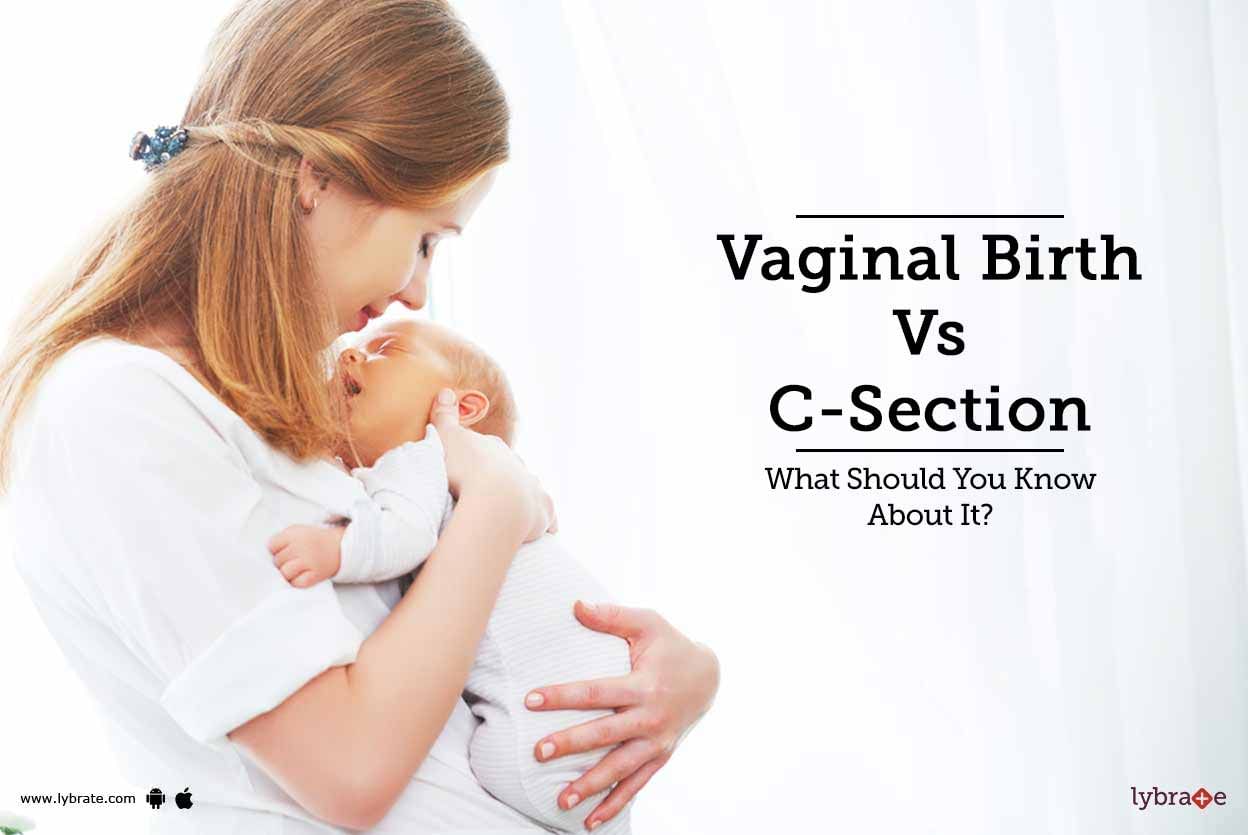 Vaginal Birth
Vs
C-Section

What Should You Know About It?

www.lybrate.com

lybrate